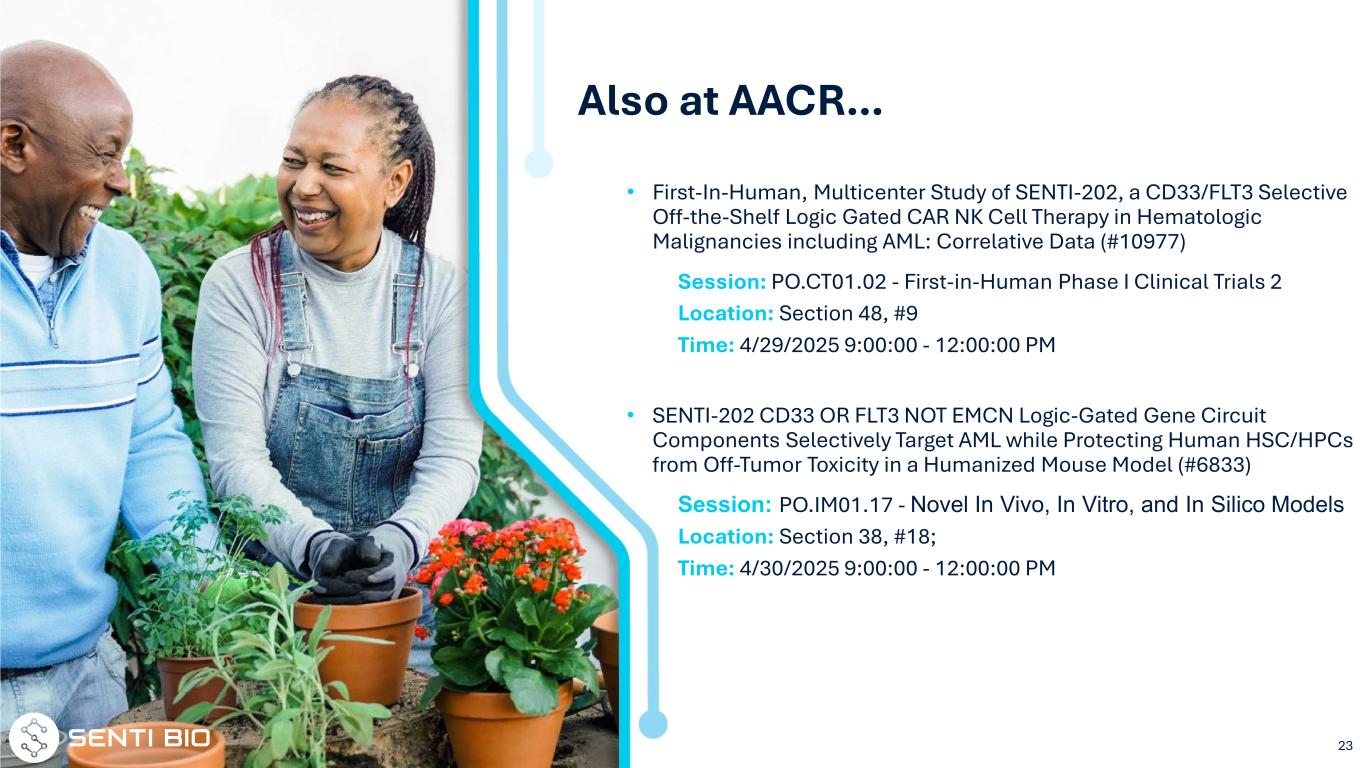 Also at AACR…

• First-In-Human, Multicenter Study of SENTI-202, a CD33/FLT3 Selective Off-the-Shelf Logic Gated CAR NK Cell Therapy in Hematologic Malignancies including AML: Correlative Data (#10977)

Session: PO.CT01.02 - First-in-Human Phase I Clinical Trials 2
Location: Section 48, #9
Time: 4/29/2025 9:00:00 - 12:00:00 PM

• SENTI-202 CD33 OR FLT3 NOT EMCN Logic-Gated Gene Circuit Components Selectively Target AML while Protecting Human HSC/HPCs from Off-Tumor Toxicity in a Humanized Mouse Model (#6833)

Session: PO.IM01.17 - Novel In Vivo, In Vitro, and In Silico Models
Location: Section 38, #18;
Time: 4/30/2025 9:00:00 - 12:00:00 PM

SENTI BIO

23